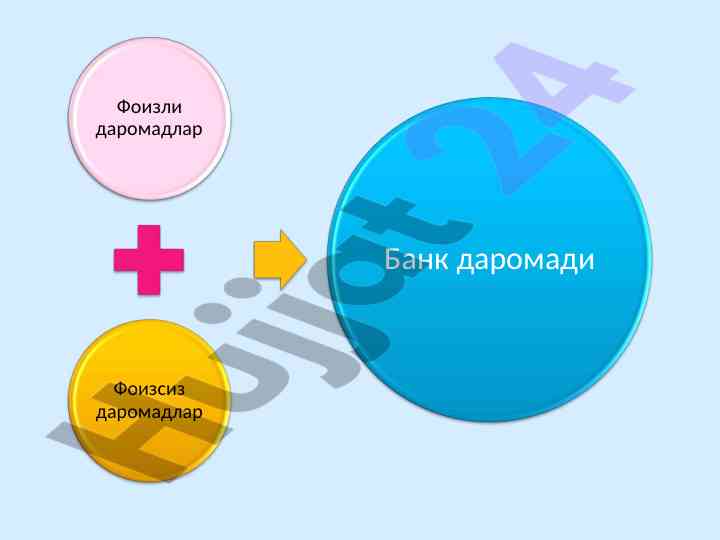 Фоизли даромадлар

Фоизсиз даромадлар

Банк даромади

Hujjat 24